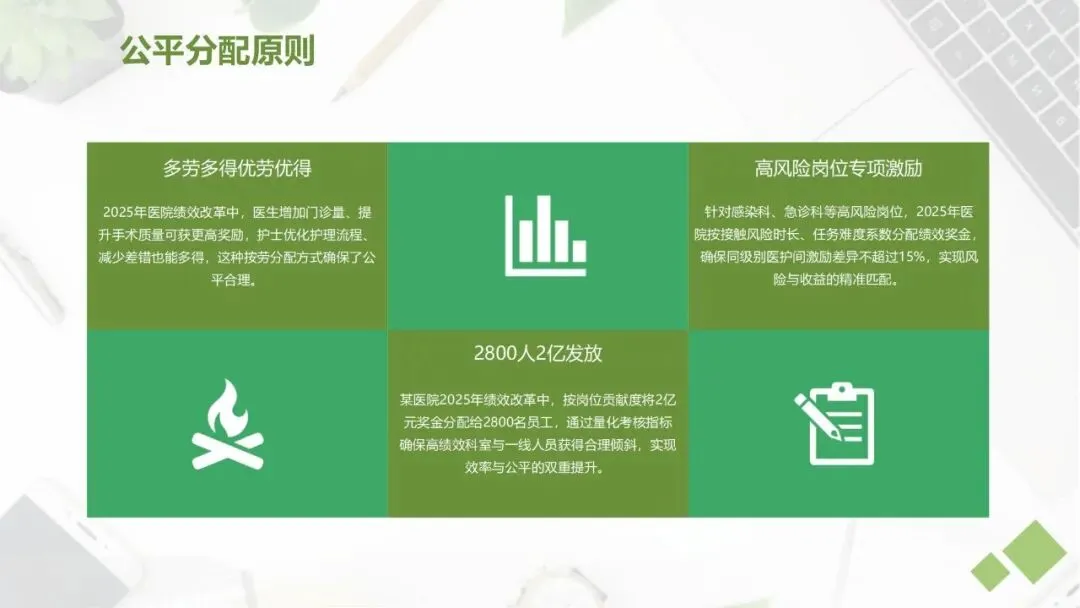 公平分配原则

多劳多得优劳优得

2025年医院绩效改革中，医生增加门诊量、提升手术质量可获更高奖励，护士优化护理流程、减少差错也能多得，这种按劳分配方式确保了公平合理。

高风险岗位专项激励

针对感染科、急诊科等高风险岗位，2025年医院按接触风险时长、任务难度系数分配绩效奖金，确保同级别医护间激励差异不超过15%，实现风险与收益的精准匹配。

2800人2亿发放

某医院2025年绩效改革中，按岗位贡献度将2亿元奖金分配给2800名员工，通过量化考核指标确保高绩效科室与一线人员获得合理倾斜，实现效率与公平的双重提升。